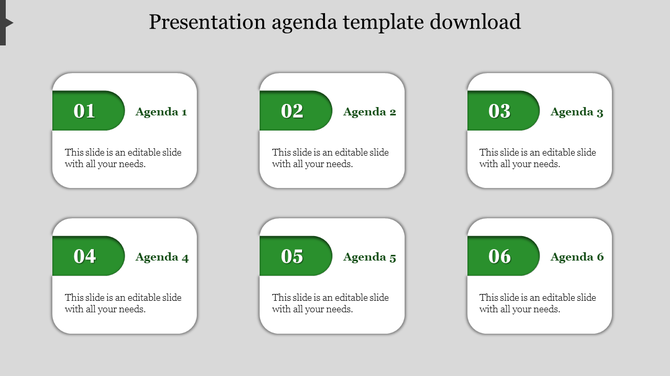 Presentation agenda template download

01 Agenda 1

This slide is an editable slide with all your needs.

02 Agenda 2

This slide is an editable slide with all your needs.

03 Agenda 3

This slide is an editable slide with all your needs.

04 Agenda 4

This slide is an editable slide with all your needs.

05 Agenda 5

This slide is an editable slide with all your needs.

06 Agenda 6

This slide is an editable slide with all your needs.